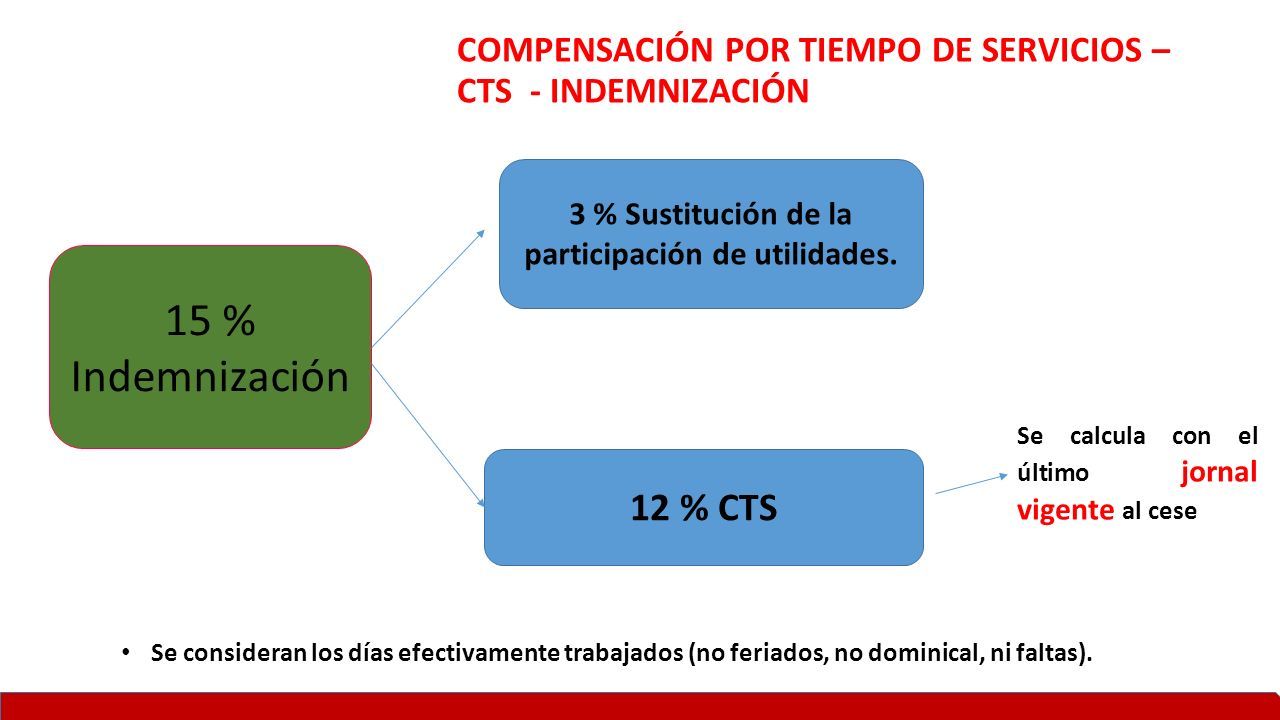 COMPENSACIÓN POR TIEMPO DE SERVICIOS – CTS - INDEMNIZACIÓN

15 % Indemnización

3 % Sustitución de la participación de utilidades.

12 % CTS

Se calcula con el último jornal vigente al cese

• Se consideran los días efectivamente trabajados (no feriados, no dominical, ni faltas).